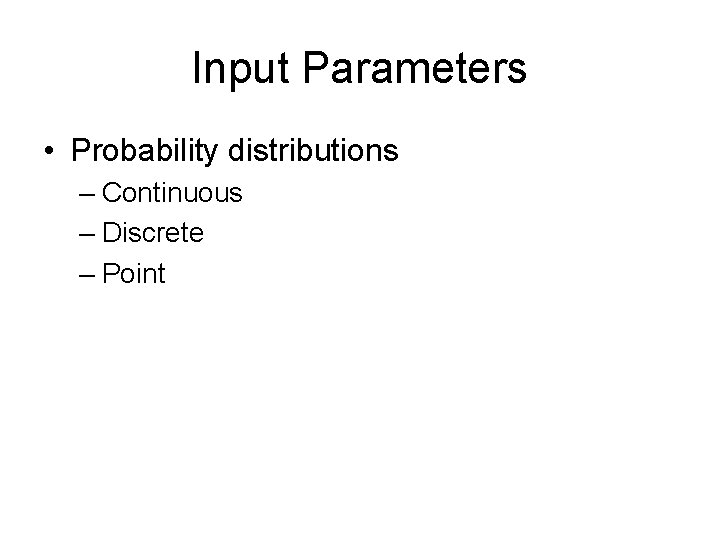 Input Parameters

• Probability distributions
– Continuous
– Discrete
– Point